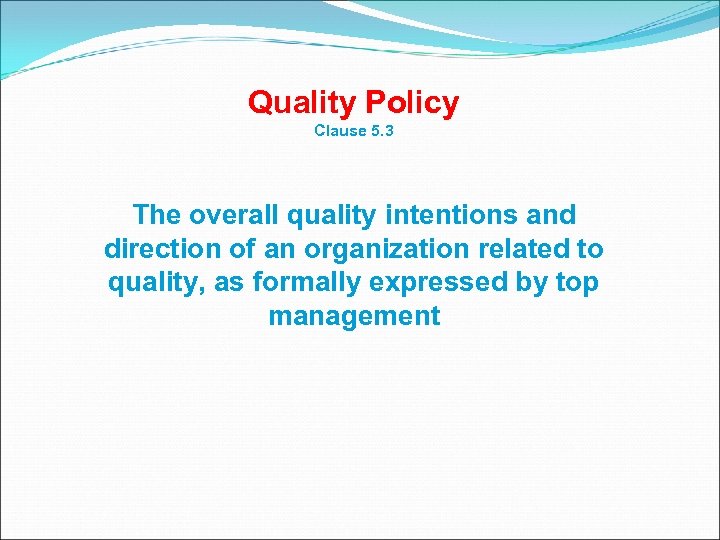 Quality Policy
Clause 5.3

The overall quality intentions and direction of an organization related to quality, as formally expressed by top management